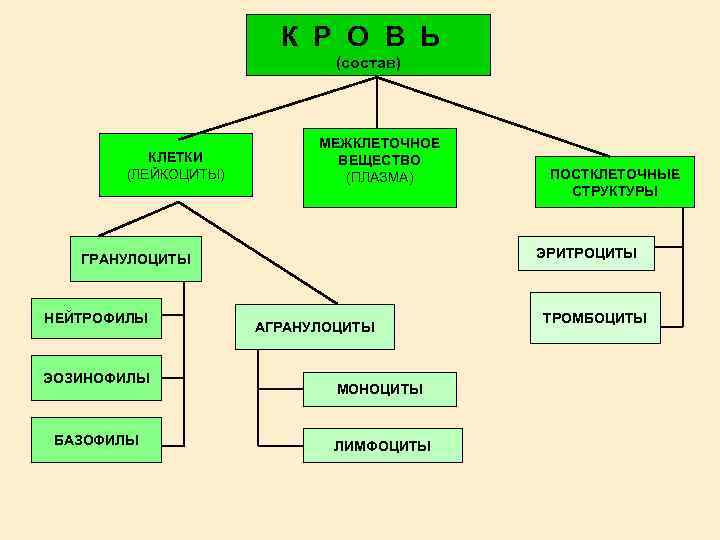 К Р О В Ь
(состав)

КЛЕТКИ
(ЛЕЙКОЦИТЫ)

МЕЖКЛЕТОЧНОЕ ВЕЩЕСТВО
(ПЛАЗМА)

ПОСТКЛЕТОЧНЫЕ СТРУКТУРЫ

ГРАНУЛОЦИТЫ

НЕЙТРОФИЛЫ

ЭОЗИНОФИЛЫ

БАЗОФИЛЫ

АГРАНУЛОЦИТЫ

МОНОЦИТЫ

ЛИМФОЦИТЫ

ЭРИТРОЦИТЫ

ТРОМБОЦИТЫ